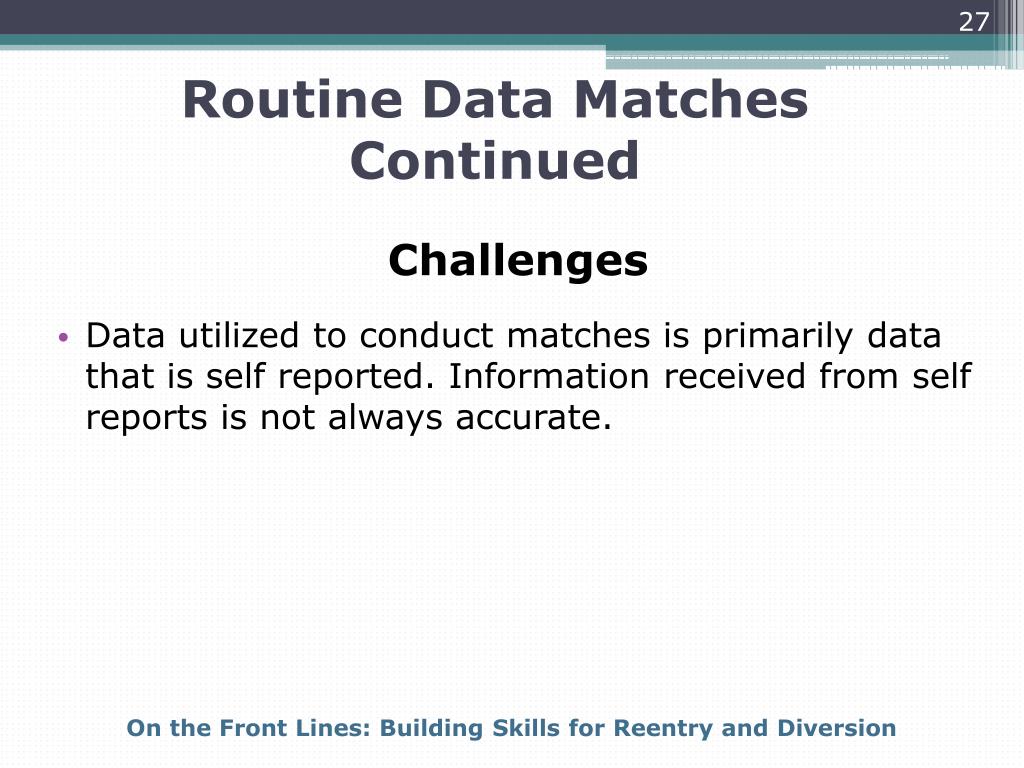 27

Routine Data Matches Continued

Challenges

• Data utilized to conduct matches is primarily data that is self reported. Information received from self reports is not always accurate.

On the Front Lines: Building Skills for Reentry and Diversion